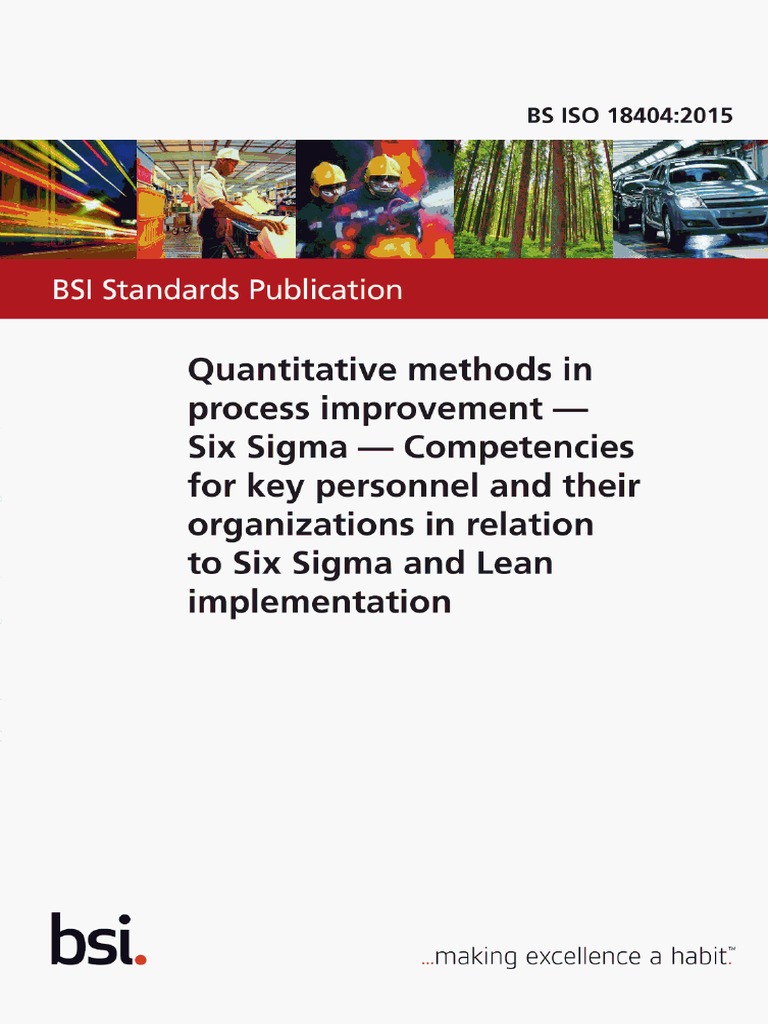 BS ISO 18404:2015

BSI Standards Publication

Quantitative methods in process improvement — Six Sigma — Competencies for key personnel and their organizations in relation to Six Sigma and Lean implementation

bsi.

...making excellence a habit.™